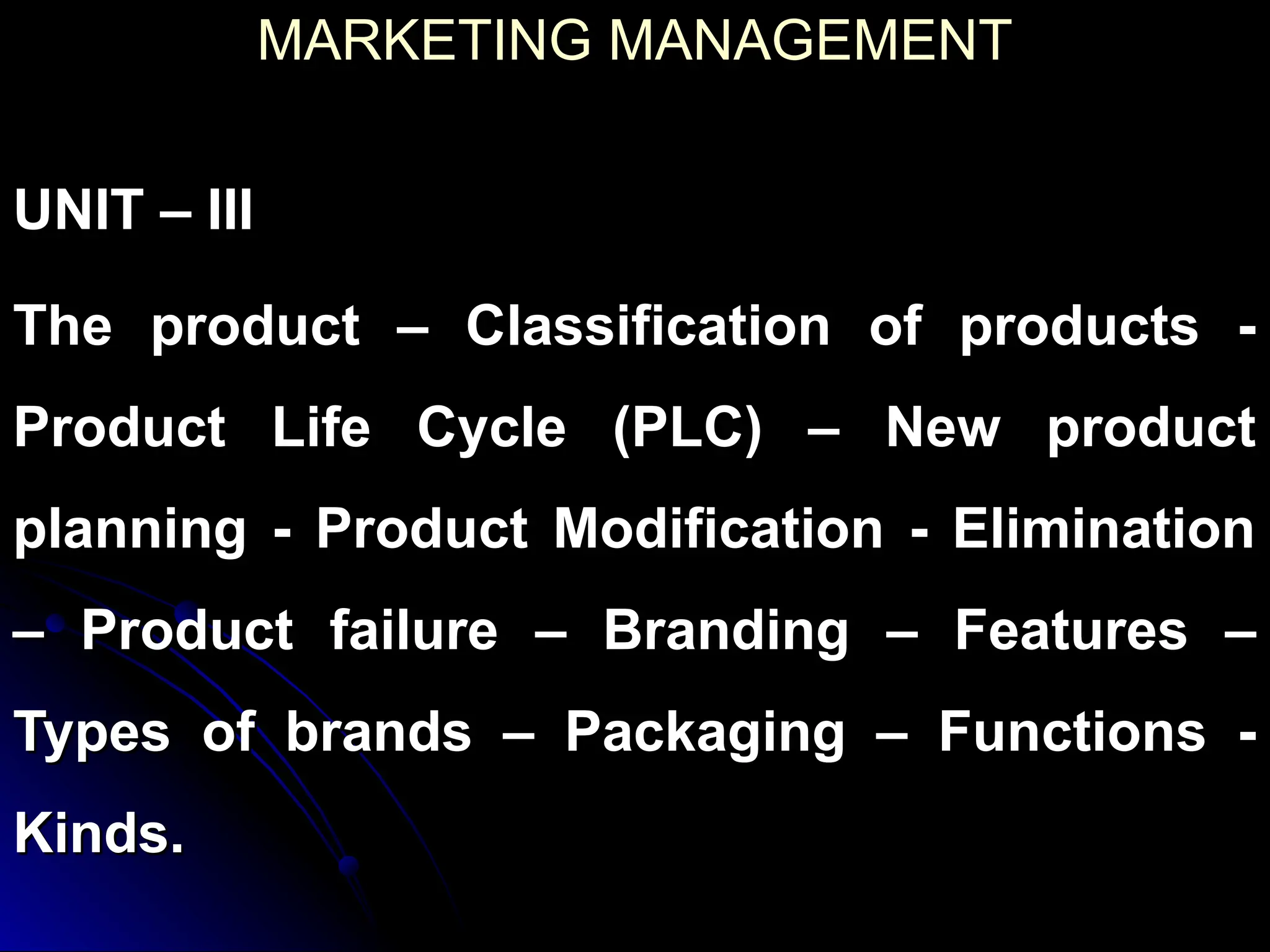 MARKETING MANAGEMENT

UNIT – III

The product – Classification of products - Product Life Cycle (PLC) – New product planning - Product Modification - Elimination – Product failure – Branding – Features – Types of brands – Packaging – Functions - Kinds.